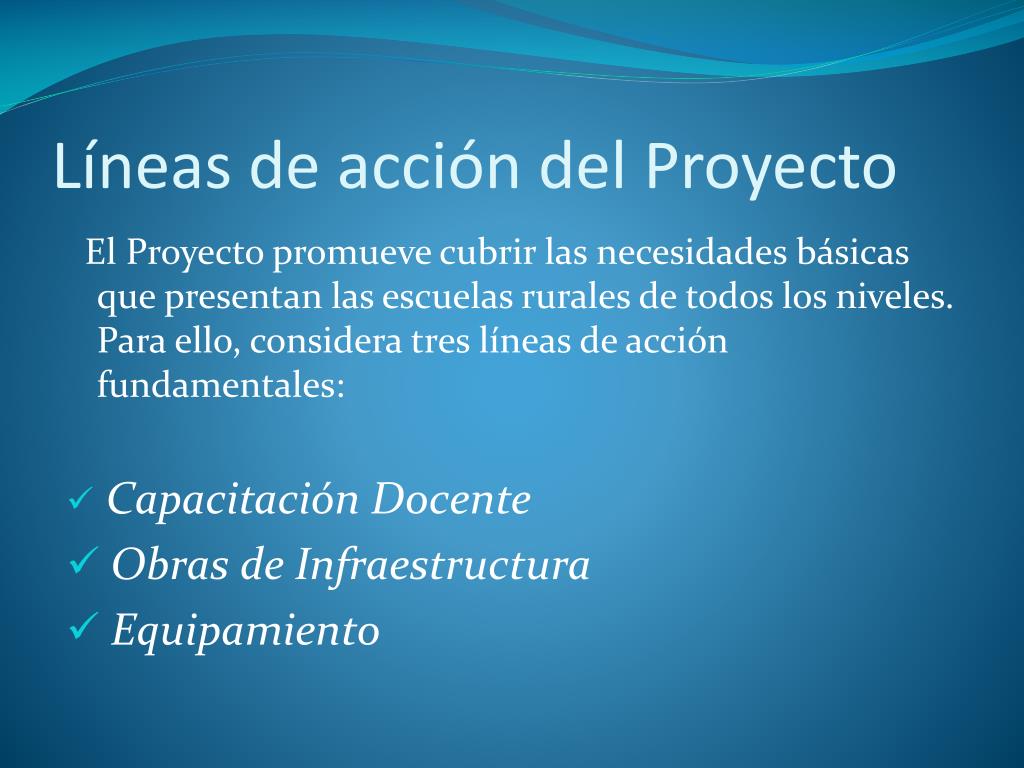 Líneas de acción del Proyecto

El Proyecto promueve cubrir las necesidades básicas que presentan las escuelas rurales de todos los niveles. Para ello, considera tres líneas de acción fundamentales:

✓ Capacitación Docente
✓ Obras de Infraestructura
✓ Equipamiento